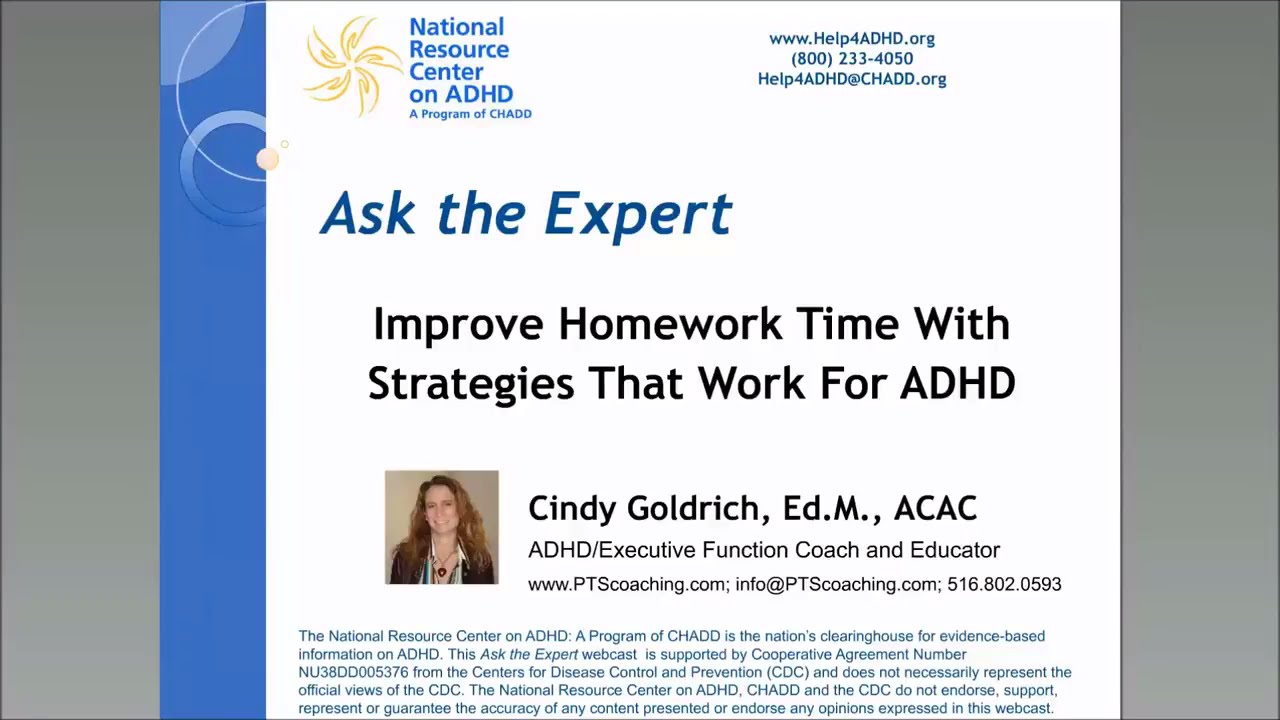 National Resource Center on ADHD
A Program of CHADD

www.Help4ADHD.org
(800) 233-4050
Help4ADHD@CHADD.org

Ask the Expert

Improve Homework Time With Strategies That Work For ADHD

Cindy Goldrich, Ed.M., ACAC
ADHD/Executive Function Coach and Educator
www.PTScoaching.com; info@PTScoaching.com; 516.802.0593

The National Resource Center on ADHD: A Program of CHADD is the nation's clearinghouse for evidence-based information on ADHD. This Ask the Expert webcast is supported by Cooperative Agreement Number NU38DD005376 from the Centers for Disease Control and Prevention (CDC) and does not necessarily represent the official views of the CDC. The National Resource Center on ADHD, CHADD and the CDC do not endorse, support, represent or guarantee the accuracy of any content presented or endorse any opinions expressed in this webcast.